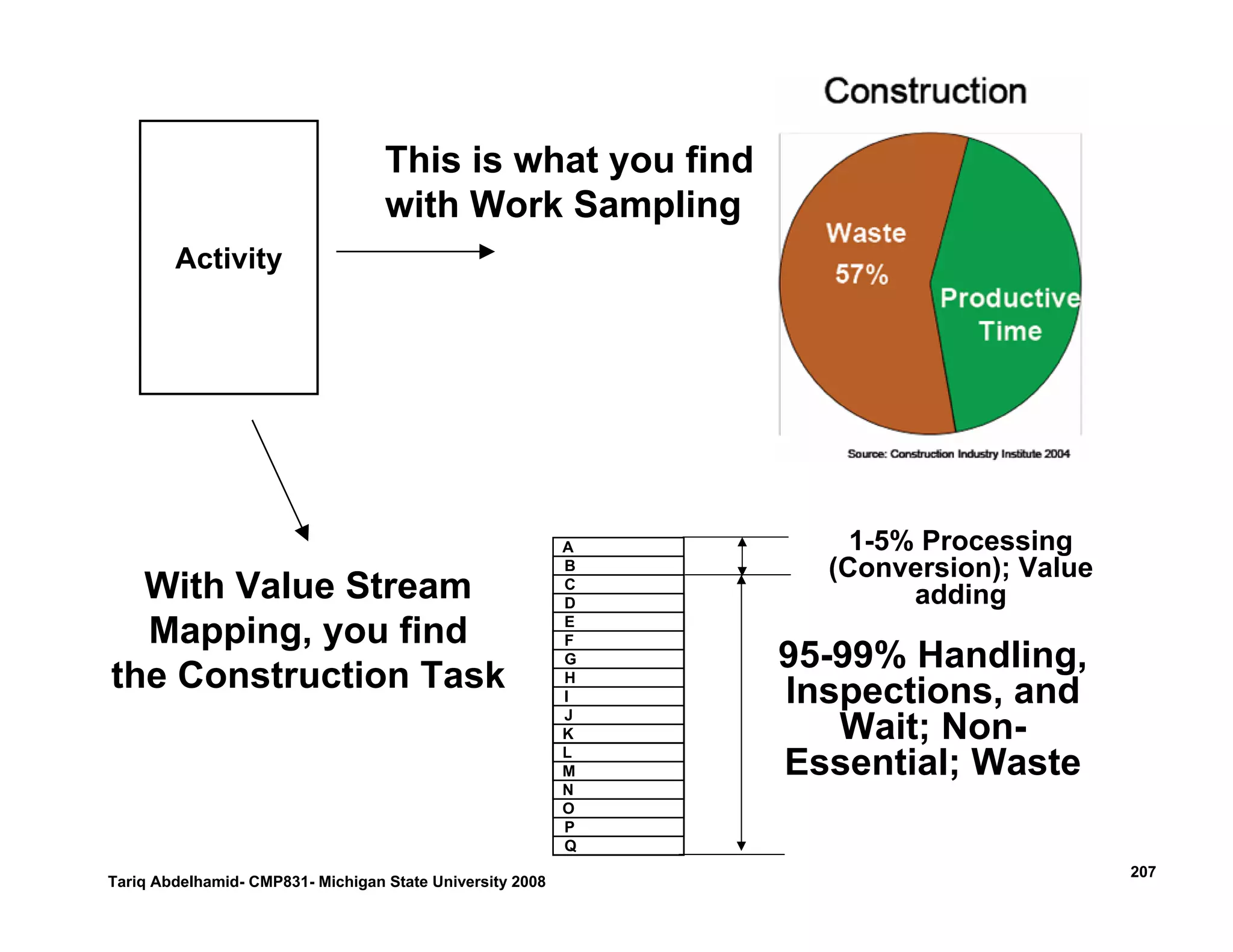 Activity

This is what you find with Work Sampling

Construction

Waste 57%

Productive Time

Source: Construction Industry Institute 2004

With Value Stream Mapping, you find the Construction Task

A
B
C
D
E
F
G
H
I
J
K
L
M
N
O
P
Q

1-5% Processing (Conversion); Value adding

95-99% Handling, Inspections, and Wait; Non-Essential; Waste

Tariq Abdelhamid- CMP831- Michigan State University 2008

207